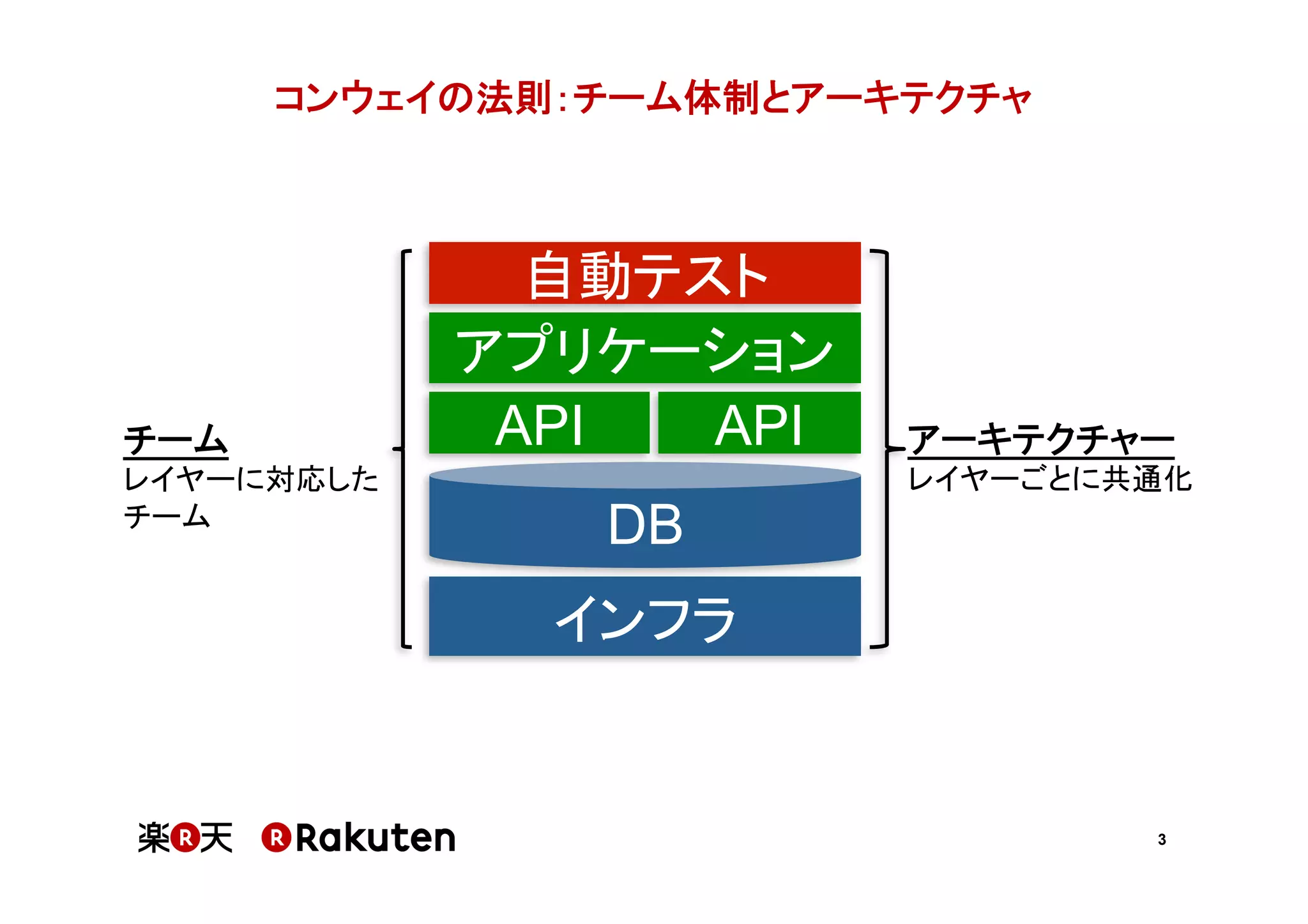 コンウェイの法則：チーム体制とアーキテクチャ

チーム
レイヤーに対応したチーム

自動テスト
アプリケーション
API
API
DB
インフラ

アーキテクチャー
レイヤーごとに共通化

楽R天 R Rakuten

3